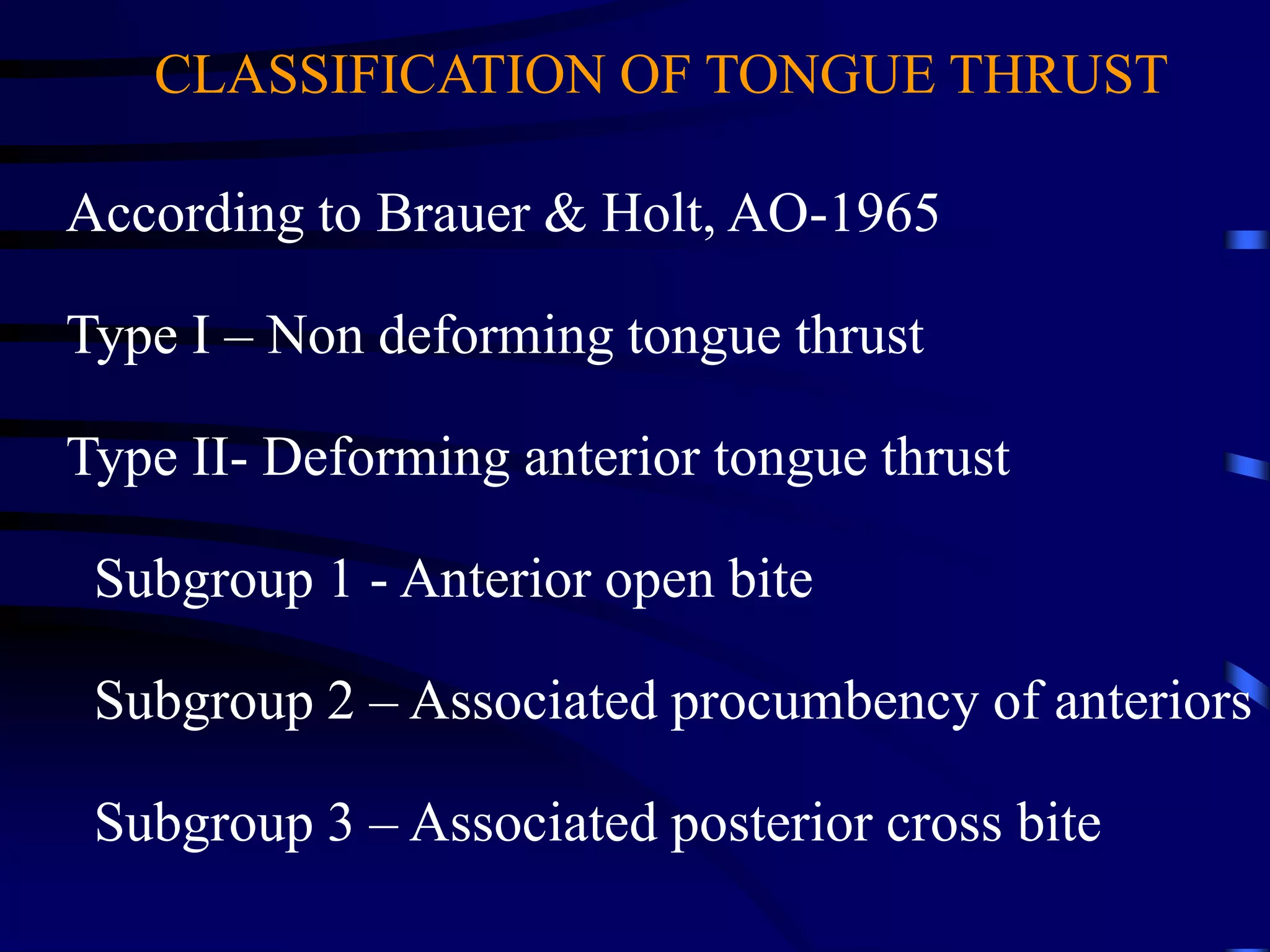 CLASSIFICATION OF TONGUE THRUST

According to Brauer & Holt, AO-1965

Type I – Non deforming tongue thrust

Type II- Deforming anterior tongue thrust

Subgroup 1 - Anterior open bite

Subgroup 2 – Associated procumbency of anteriors

Subgroup 3 – Associated posterior cross bite